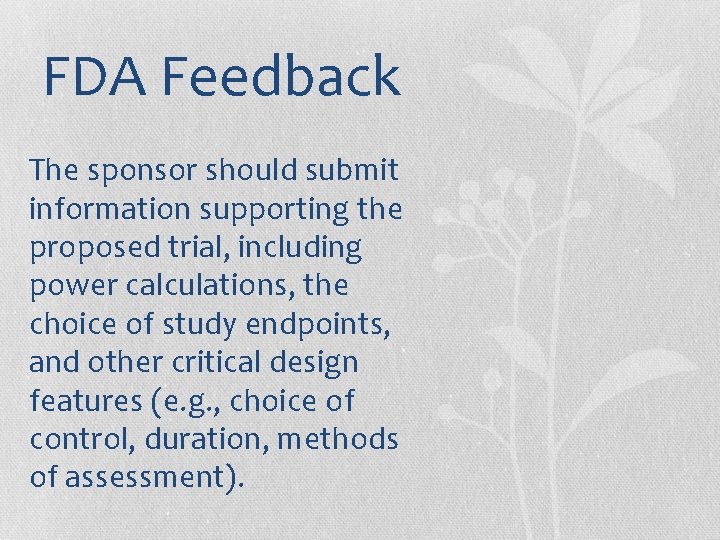 FDA Feedback

The sponsor should submit information supporting the proposed trial, including power calculations, the choice of study endpoints, and other critical design features (e.g., choice of control, duration, methods of assessment).